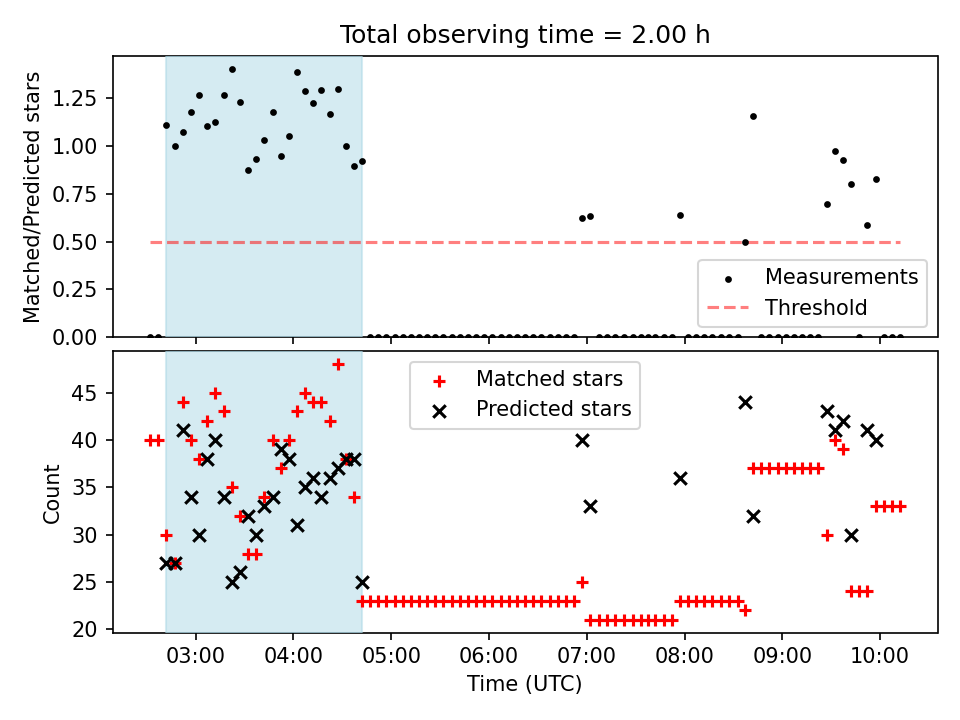 Total observing time = 2.00 h

Matched/Predicted stars

1.25
1.00
0.75
0.50
0.25
0.00

Measurements
Threshold

Count

45
40
35
30
25
20

Matched stars
Predicted stars

03:00
04:00
05:00
06:00
07:00
08:00
09:00
10:00

Time (UTC)